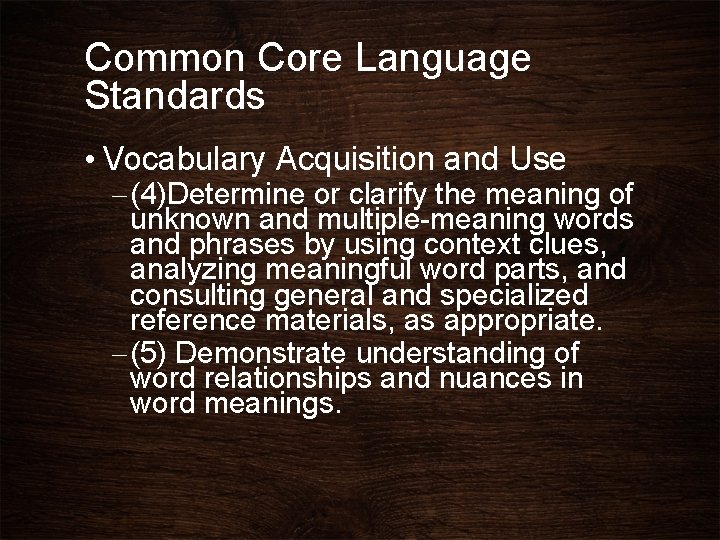 Common Core Language Standards

• Vocabulary Acquisition and Use
– (4)Determine or clarify the meaning of unknown and multiple-meaning words and phrases by using context clues, analyzing meaningful word parts, and consulting general and specialized reference materials, as appropriate.
– (5) Demonstrate understanding of word relationships and nuances in word meanings.